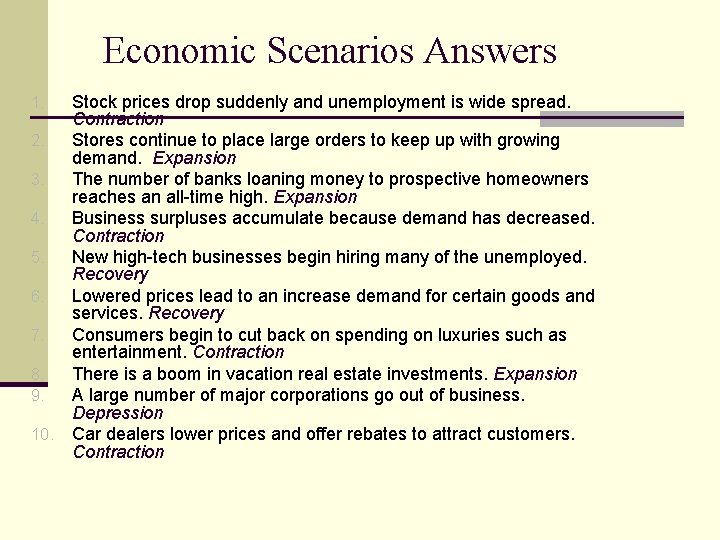 Economic Scenarios Answers

1. Stock prices drop suddenly and unemployment is wide spread. Contraction
2. Stores continue to place large orders to keep up with growing demand. Expansion
3. The number of banks loaning money to prospective homeowners reaches an all-time high. Expansion
4. Business surpluses accumulate because demand has decreased. Contraction
5. New high-tech businesses begin hiring many of the unemployed. Recovery
6. Lowered prices lead to an increase demand for certain goods and services. Recovery
7. Consumers begin to cut back on spending on luxuries such as entertainment. Contraction
8. There is a boom in vacation real estate investments. Expansion
9. A large number of major corporations go out of business. Depression
10. Car dealers lower prices and offer rebates to attract customers. Contraction